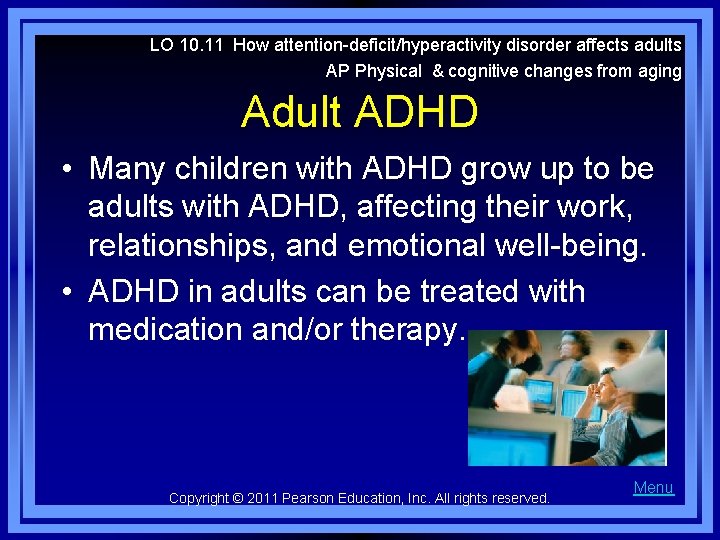 LO 10.11 How attention-deficit/hyperactivity disorder affects adults

AP Physical & cognitive changes from aging

Adult ADHD

• Many children with ADHD grow up to be adults with ADHD, affecting their work, relationships, and emotional well-being.

• ADHD in adults can be treated with medication and/or therapy.

Menu

Copyright © 2011 Pearson Education, Inc. All rights reserved.